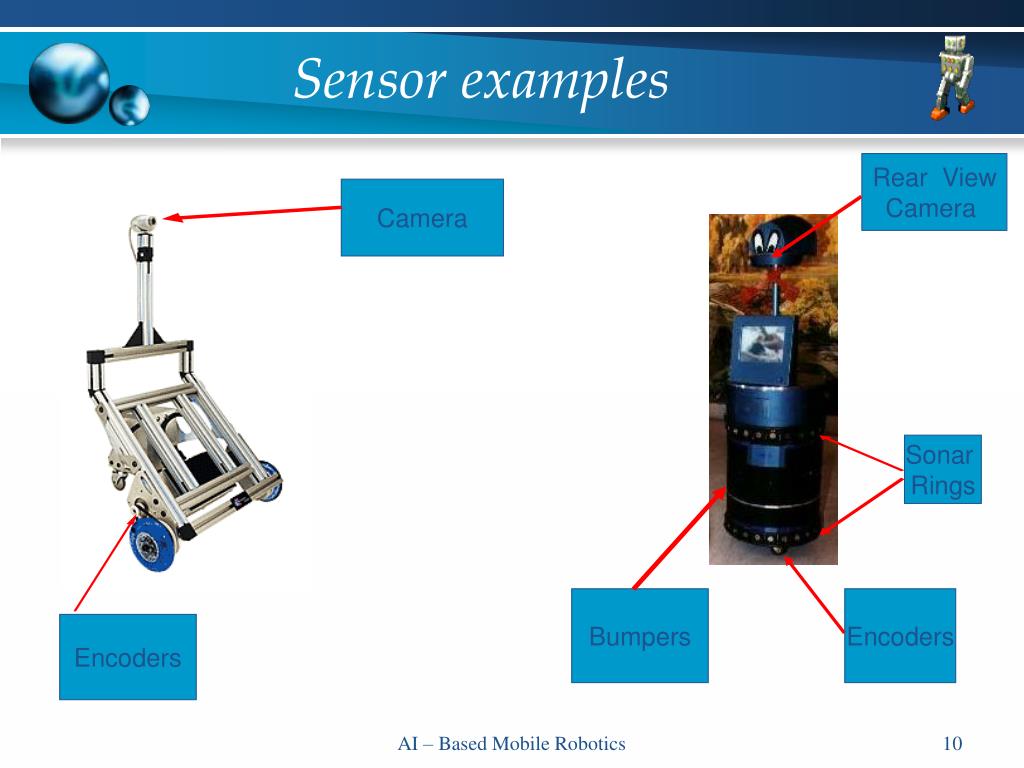 Sensor examples

Camera

Rear View Camera

Sonar Rings

Encoders

Bumpers

Encoders

AI – Based Mobile Robotics

10